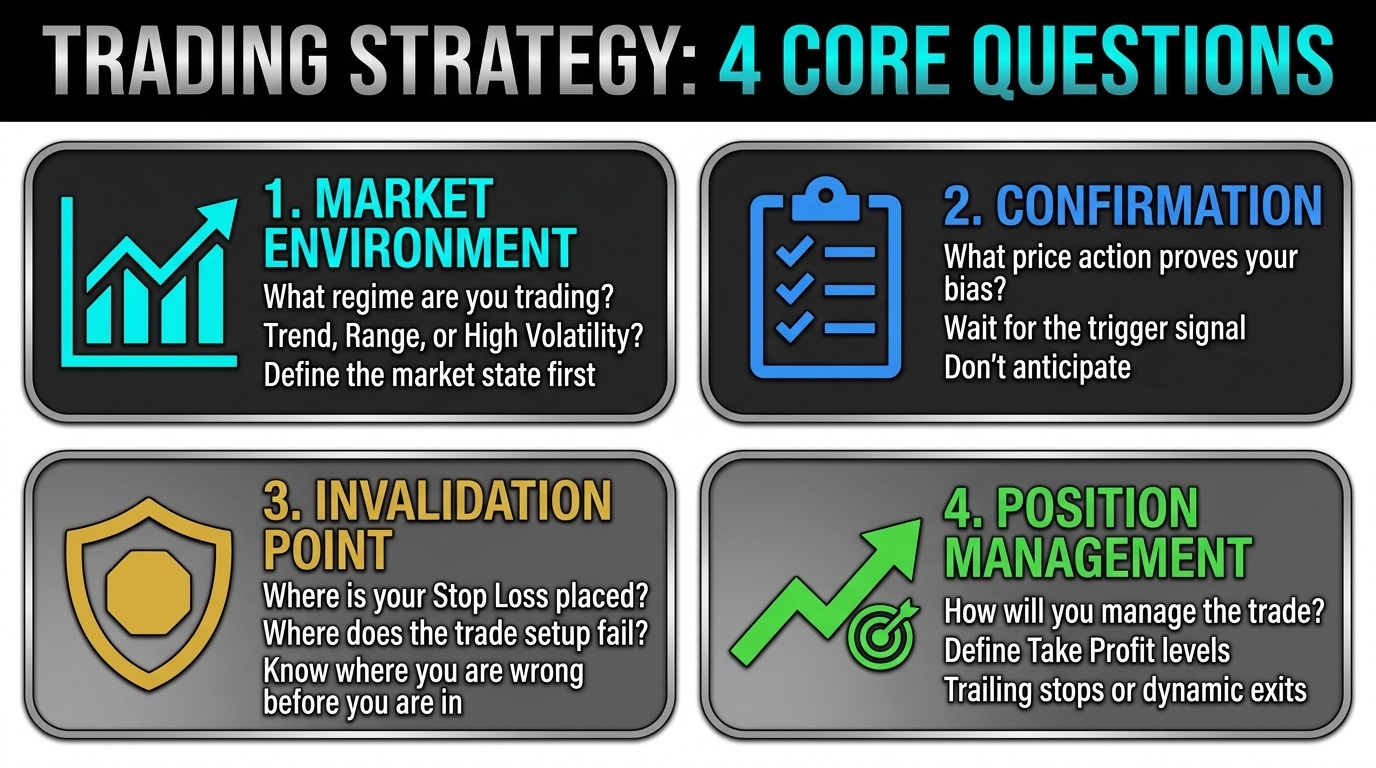 TRADING STRATEGY: 4 CORE QUESTIONS

1. MARKET ENVIRONMENT

What regime are you trading?
Trend, Range, or High Volatility?
Define the market state first

2. CONFIRMATION

What price action proves your bias?
Wait for the trigger signal
Don't anticipate

3. INVALIDATION POINT

Where is your Stop Loss placed?
Where does the trade setup fail?
Know where you are wrong before you are in

4. POSITION MANAGEMENT

How will you manage the trade?
Define Take Profit levels
Trailing stops or dynamic exits